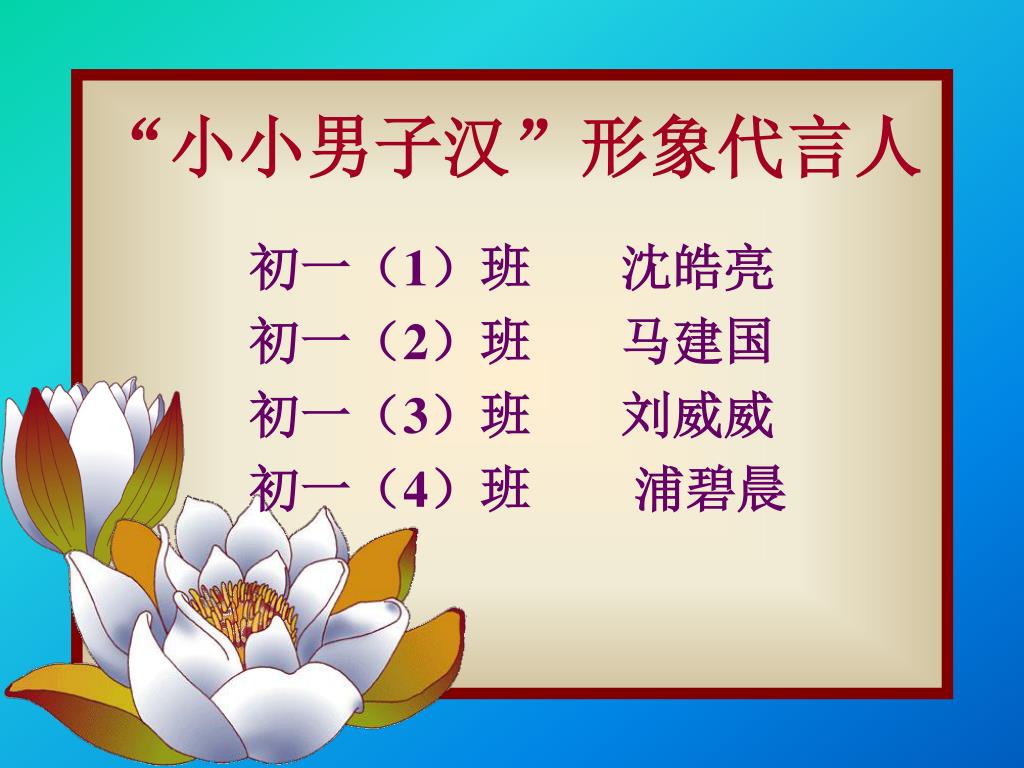 “小小男子汉”形象代言人

初一（1）班　　沈皓亮
初一（2）班　　马建国
初一（3）班　　刘威威
初一（4）班　　浦碧晨